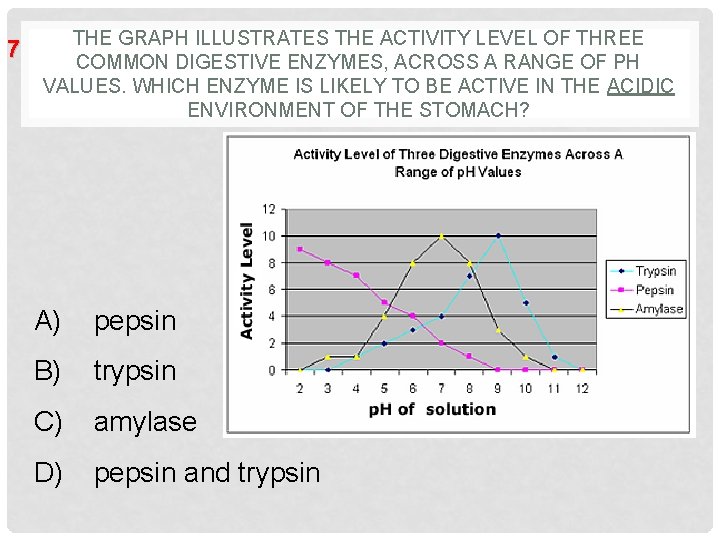 7

THE GRAPH ILLUSTRATES THE ACTIVITY LEVEL OF THREE COMMON DIGESTIVE ENZYMES, ACROSS A RANGE OF PH VALUES. WHICH ENZYME IS LIKELY TO BE ACTIVE IN THE ACIDIC ENVIRONMENT OF THE STOMACH?

Activity Level of Three Digestive Enzymes Across A Range of pH Values

Activity Level

12
10
8
6
4
2
0

2 3 4 5 6 7 8 9 10 11 12

pH of solution

Trypsin
Pepsin
Amylase

A) pepsin

B) trypsin

C) amylase

D) pepsin and trypsin